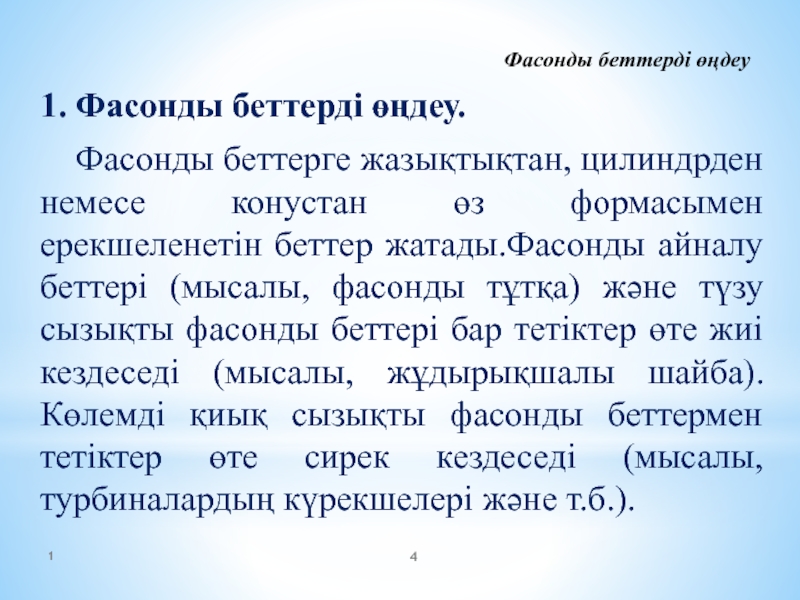 Фасонды беттерді өңдеу

1. Фасонды беттерді өңдеу.

Фасонды беттерге жазықтықтан, цилиндрден немесе конустан өз формасымен ерекшеленетін беттер жатады.Фасонды айналу беттері (мысалы, фасонды тұтқа) және түзу сызықты фасонды беттері бар тетіктер өте жиі кездеседі (мысалы, жұдырықшалы шайба). Көлемді қиық сызықты фасонды беттермен тетіктер өте сирек кездеседі (мысалы, турбиналардың күрекшелері және т.б.).

1

4